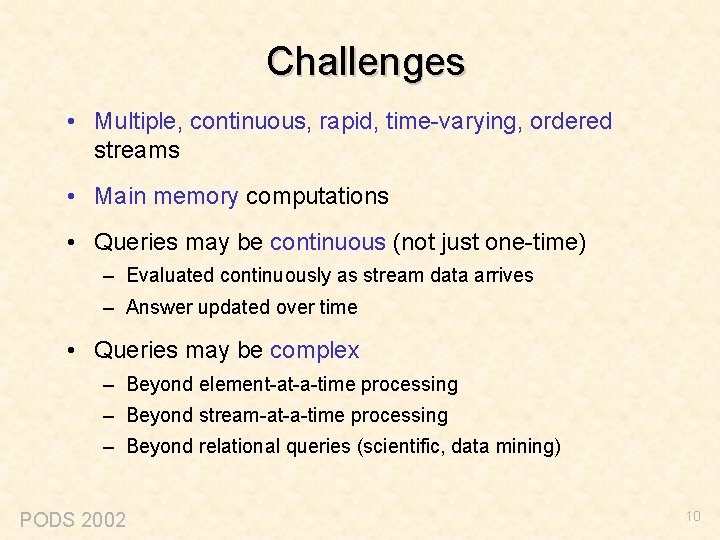 Challenges

• Multiple, continuous, rapid, time-varying, ordered streams

• Main memory computations

• Queries may be continuous (not just one-time)
– Evaluated continuously as stream data arrives
– Answer updated over time

• Queries may be complex
– Beyond element-at-a-time processing
– Beyond stream-at-a-time processing
– Beyond relational queries (scientific, data mining)

PODS 2002

10